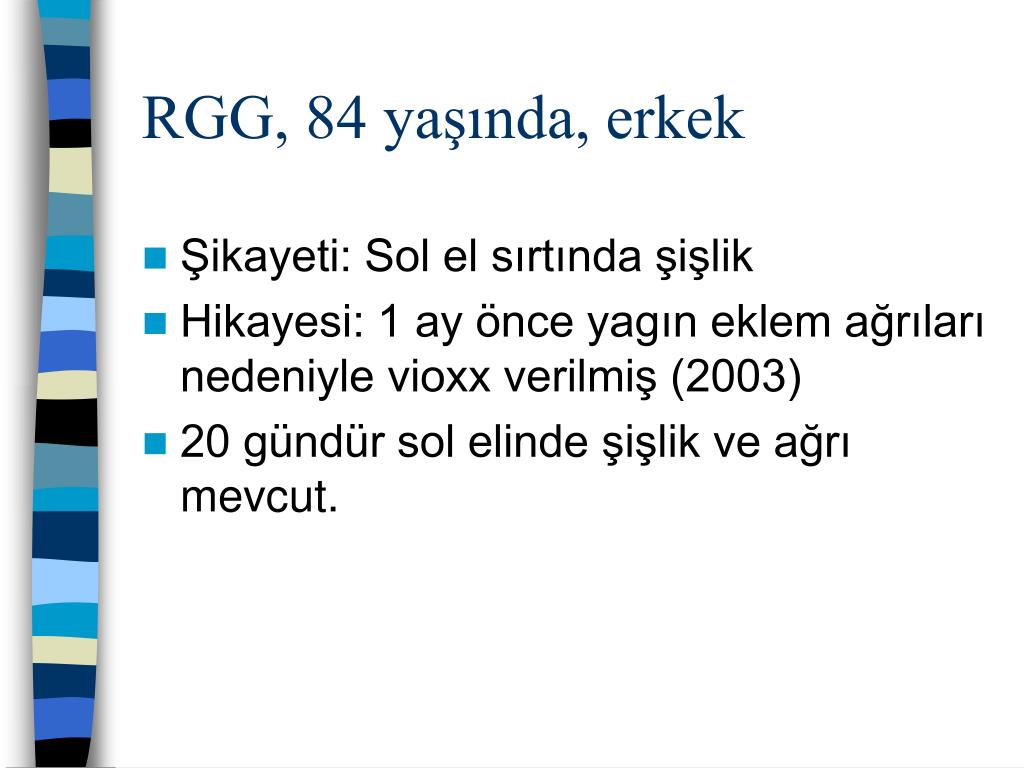 RGG, 84 yaşında, erkek

Şikayeti: Sol el sırtında şişlik

Hikayesi: 1 ay önce yagın eklem ağrıları nedeniyle vioxx verilmiş (2003)

20 gündür sol elinde şişlik ve ağrı mevcut.